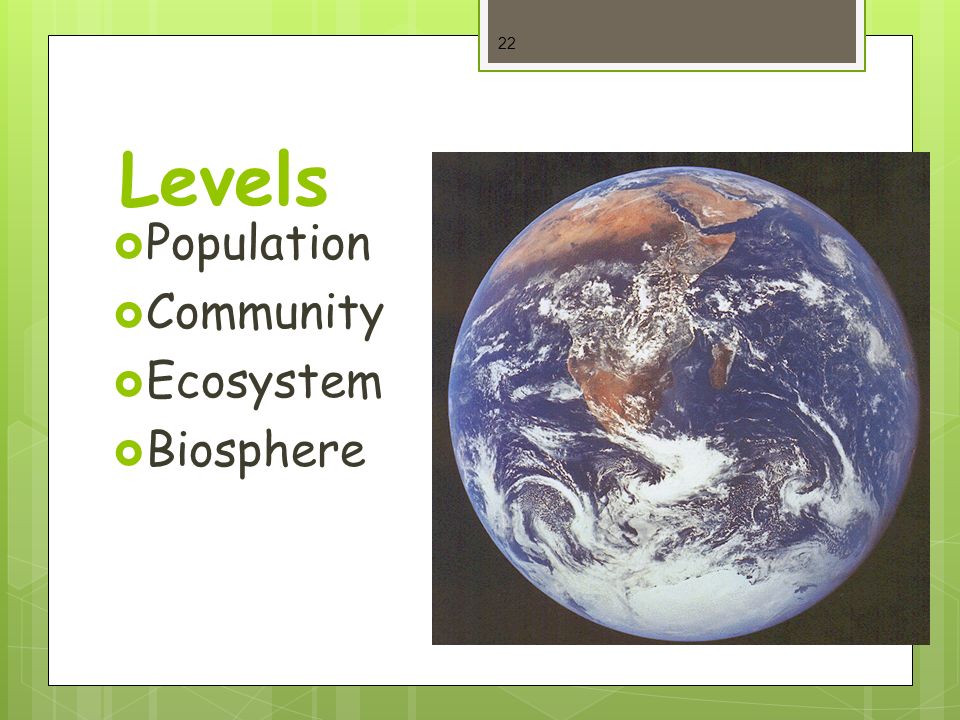 22

Levels

Population
Community
Ecosystem
Biosphere